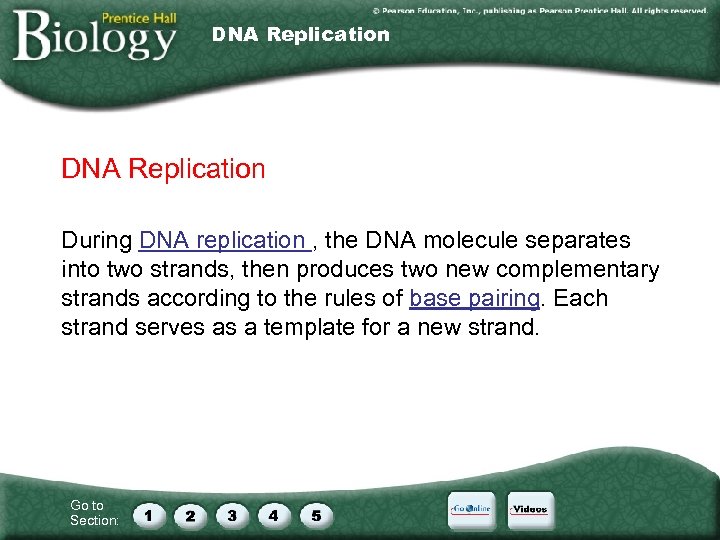 Prentice Hall
Biology

© Pearson Education, Inc., publishing as Pearson Prentice Hall. All rights reserved.

DNA Replication

DNA Replication

During DNA replication , the DNA molecule separates into two strands, then produces two new complementary strands according to the rules of base pairing. Each strand serves as a template for a new strand.

Go to Section:

1 2 3 4 5

Go Online

Videos